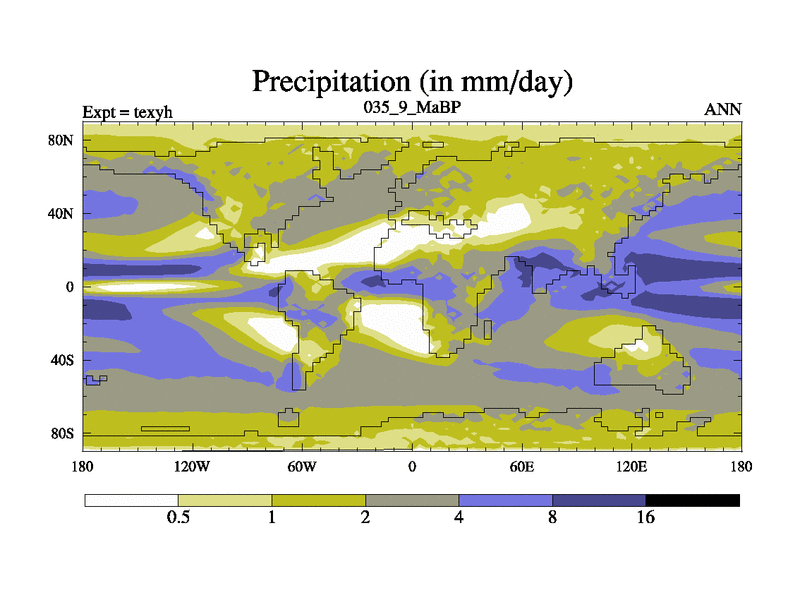 Precipitation (in mm/day)

Expt = texyh
035_9_MaBP
ANN

80N
40N
0
40S
80S

180
120W
60W
0
60E
120E
180

0.5
1
2
4
8
16